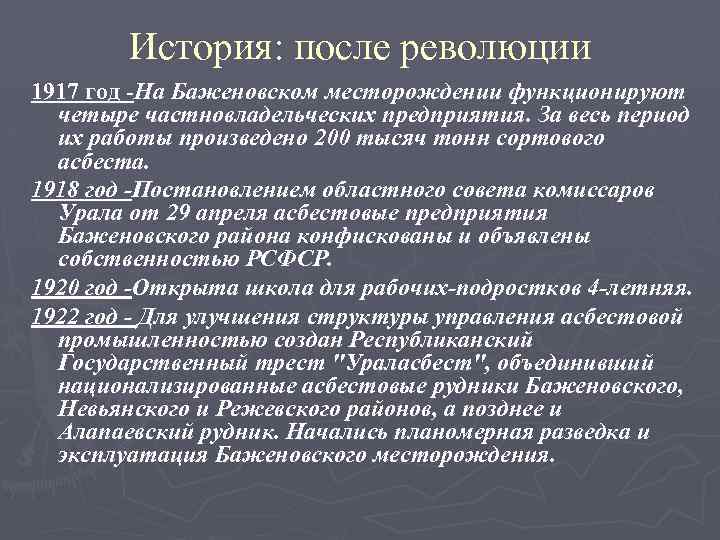 История: после революции

1917 год -На Баженовском месторождении функционируют четыре частновладельческих предприятия. За весь период их работы произведено 200 тысяч тонн сортового асбеста.

1918 год -Постановлением областного совета комиссаров Урала от 29 апреля асбестовые предприятия Баженовского района конфискованы и объявлены собственностью РСФСР.

1920 год -Открыта школа для рабочих-подростков 4-летняя.

1922 год - Для улучшения структуры управления асбестовой промышленностью создан Республиканский Государственный трест "Ураласбест", объединивший национализированные асбестовые рудники Баженовского, Невьянского и Режевского районов, а позднее и Алапаевский рудник. Начались планомерная разведка и эксплуатация Баженовского месторождения.